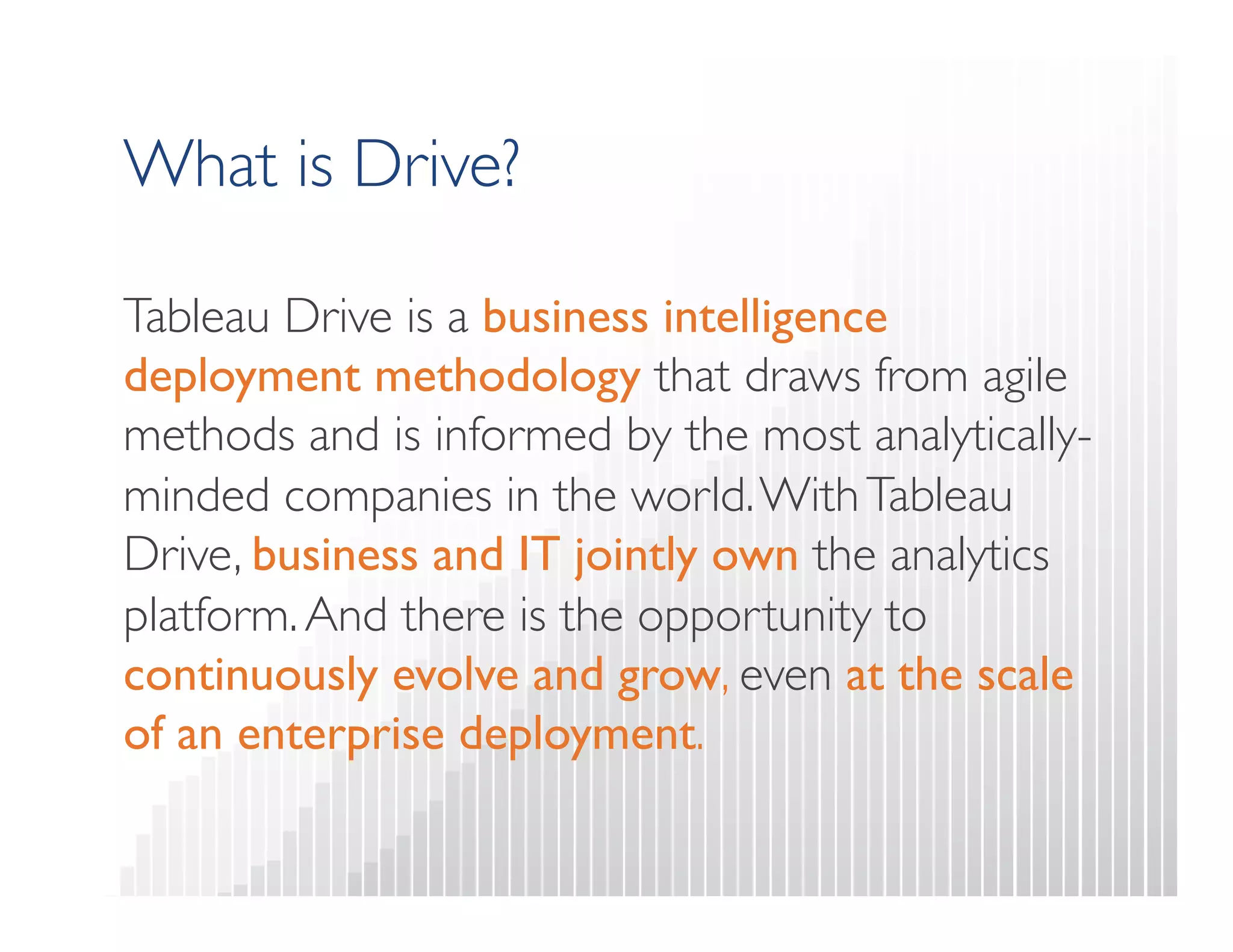 What is Drive?

Tableau Drive is a business intelligence deployment methodology that draws from agile methods and is informed by the most analytically-minded companies in the world. With Tableau Drive, business and IT jointly own the analytics platform. And there is the opportunity to continuously evolve and grow, even at the scale of an enterprise deployment.